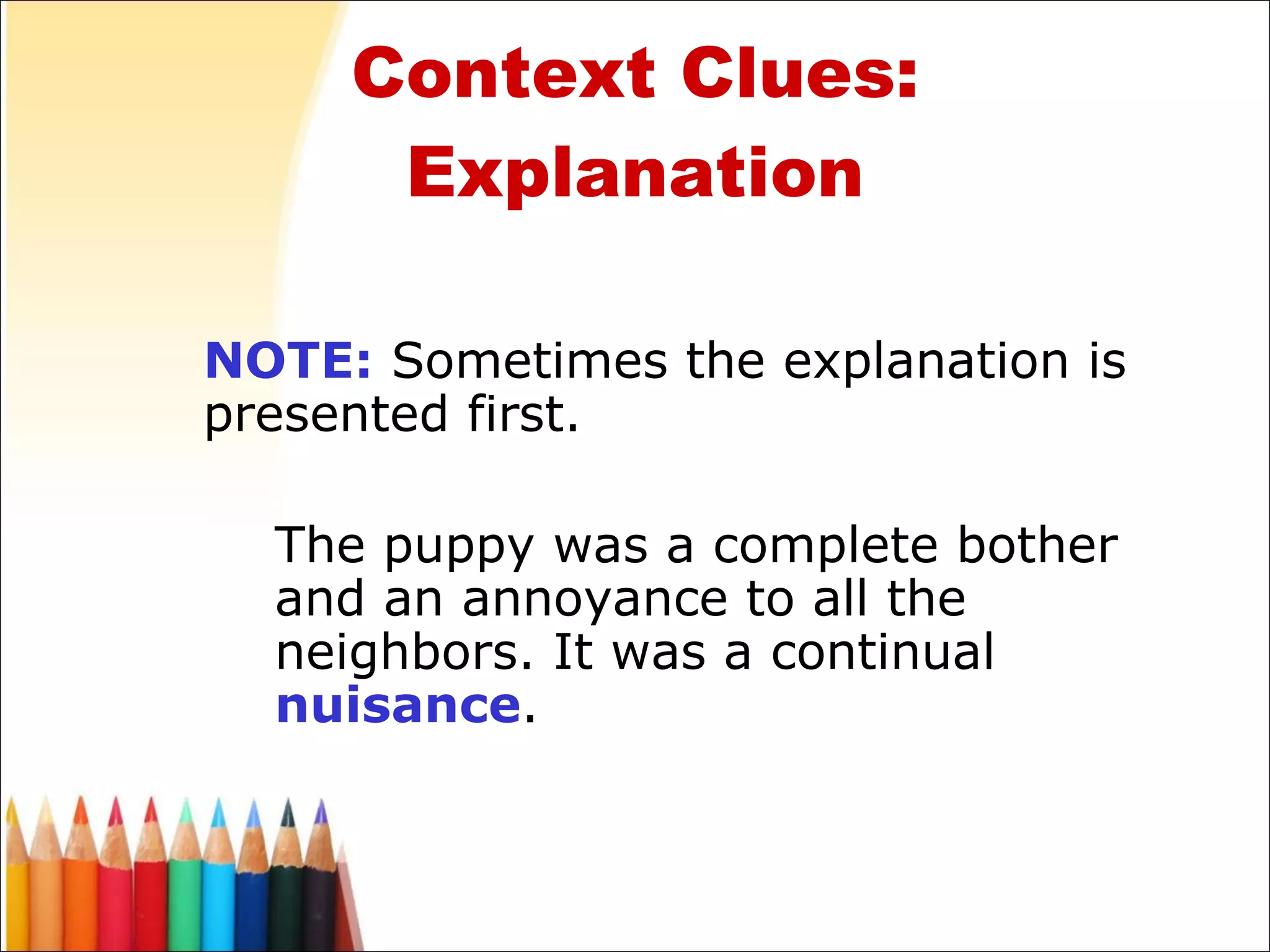 Context Clues:
Explanation

NOTE: Sometimes the explanation is presented first.

The puppy was a complete bother and an annoyance to all the neighbors. It was a continual nuisance.